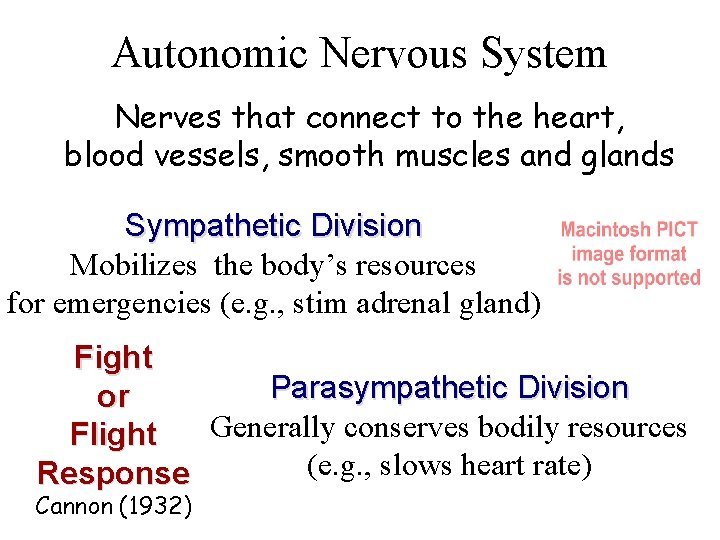 Autonomic Nervous System

Nerves that connect to the heart, blood vessels, smooth muscles and glands

Sympathetic Division
Mobilizes the body's resources for emergencies (e.g., stim adrenal gland)

Macintosh PICT image format is not supported

Fight or Flight Response
Cannon (1932)

Parasympathetic Division
Generally conserves bodily resources (e.g., slows heart rate)